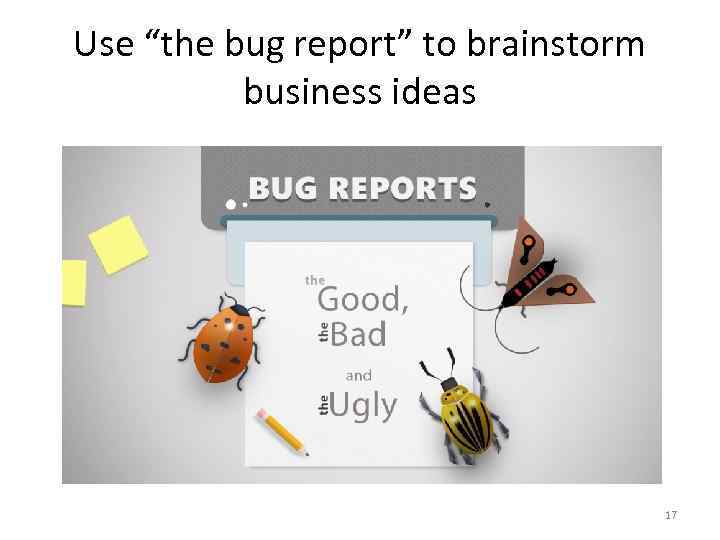 Use “the bug report” to brainstorm business ideas

BUG REPORTS

the Good,
the Bad
and
the Ugly

17